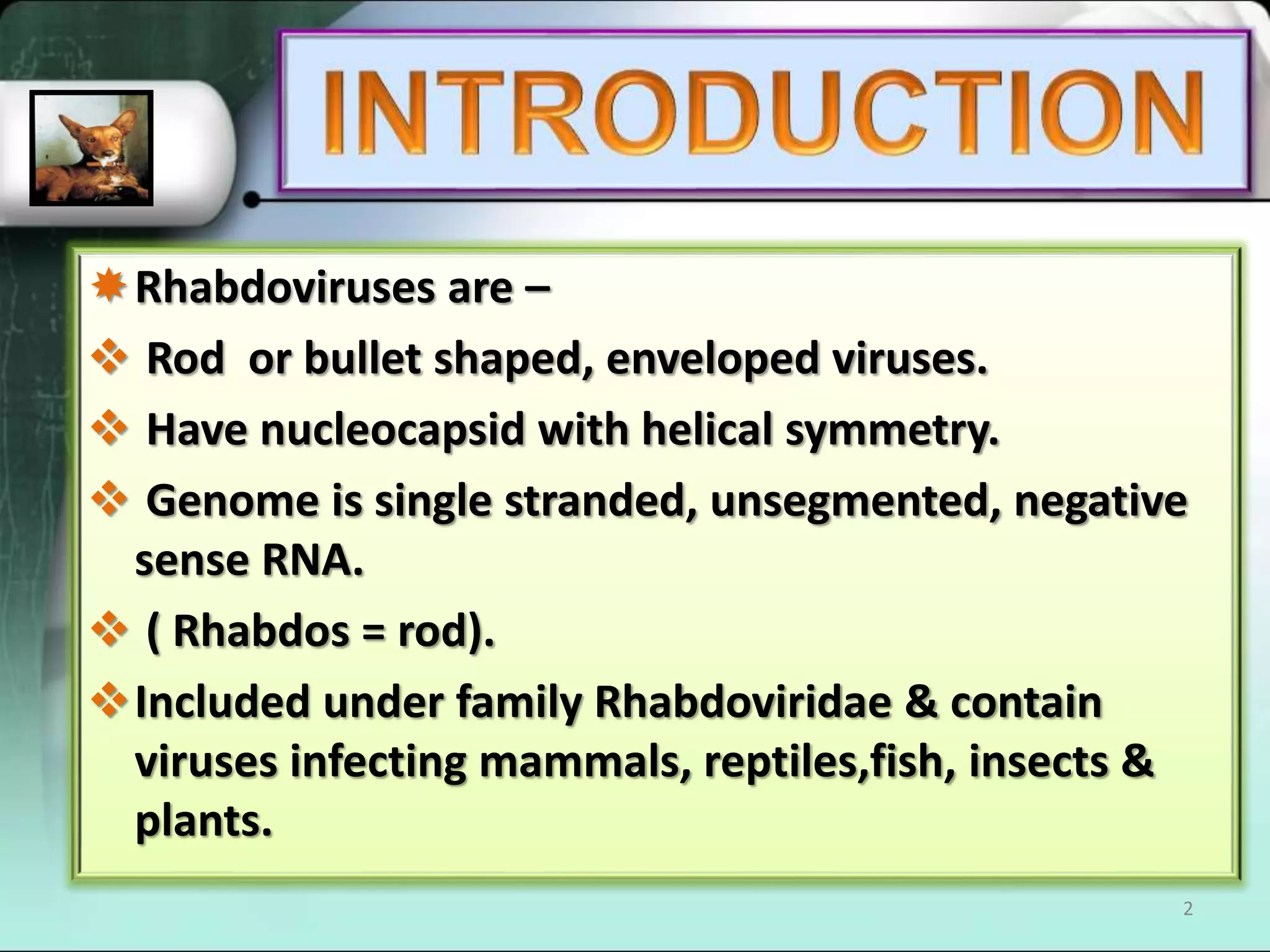 INTRODUCTION

Rhabdoviruses are –

Rod or bullet shaped, enveloped viruses.

Have nucleocapsid with helical symmetry.

Genome is single stranded, unsegmented, negative sense RNA.

( Rhabdos = rod).

Included under family Rhabdoviridae & contain viruses infecting mammals, reptiles,fish, insects & plants.

2